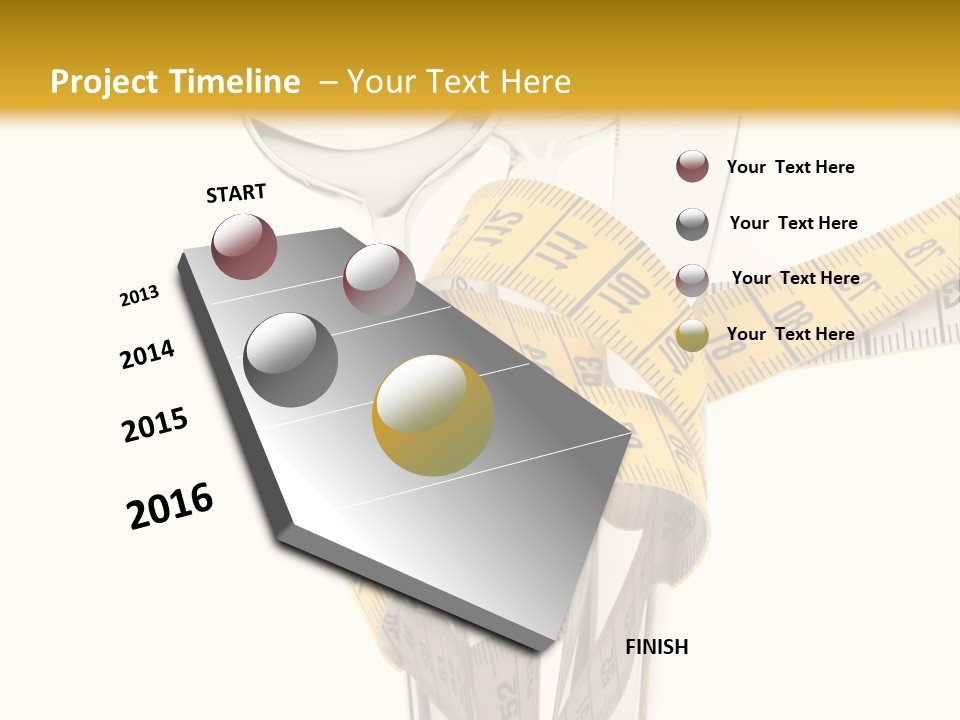 Project Timeline – Your Text Here

START

2013

2014

2015

2016

FINISH

Your Text Here

Your Text Here

Your Text Here

Your Text Here